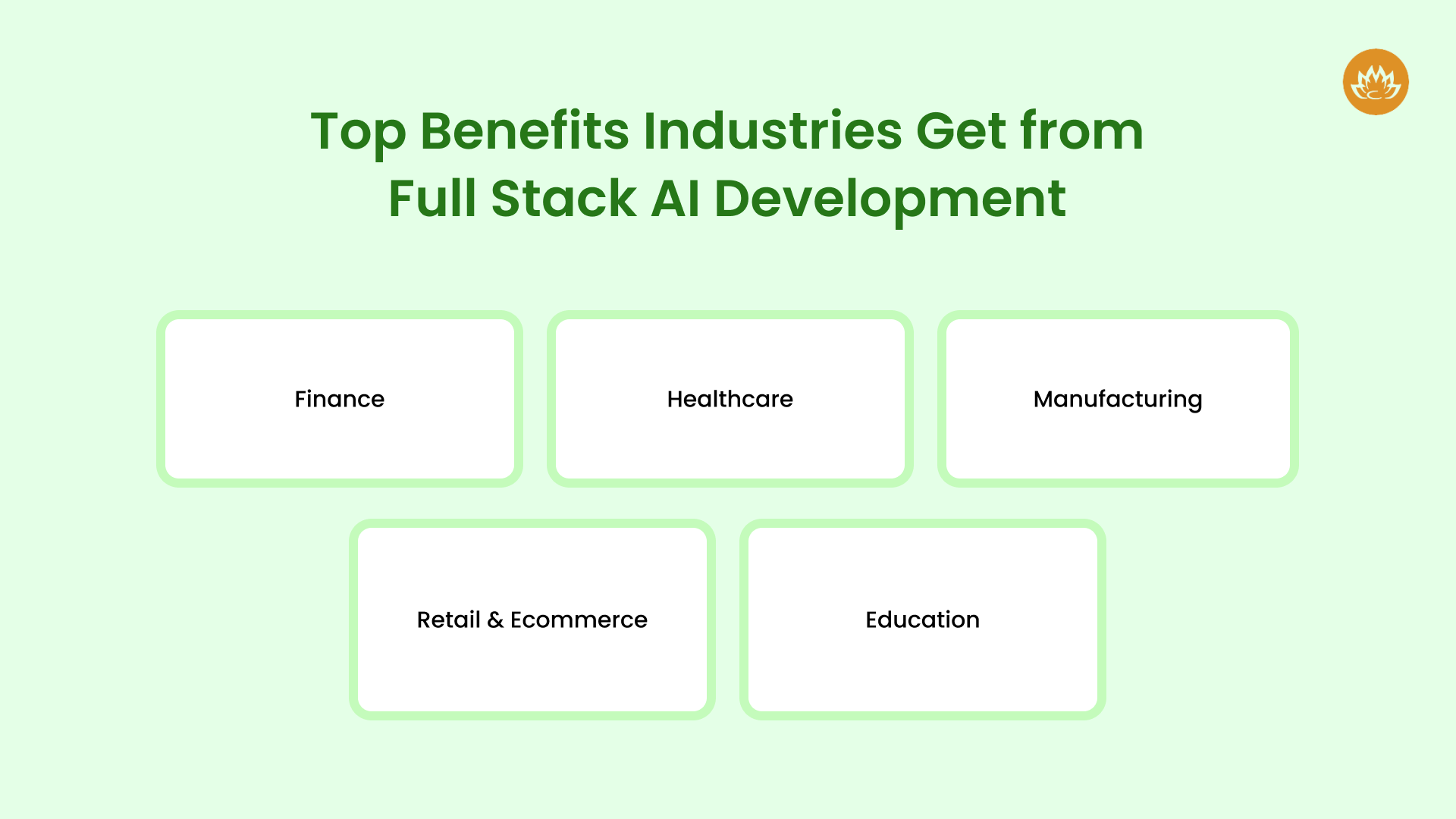 Top Benefits Industries Get from Full Stack AI Development

Finance

Healthcare

Manufacturing

Retail & Ecommerce

Education